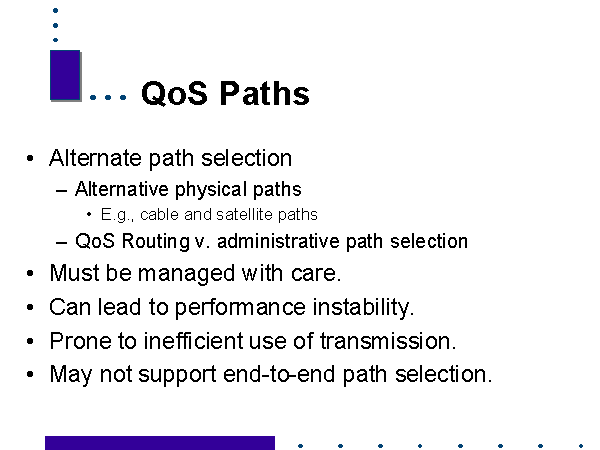 QoS Paths

• Alternate path selection
– Alternative physical paths
• E.g., cable and satellite paths
– QoS Routing v. administrative path selection
• Must be managed with care.
• Can lead to performance instability.
• Prone to inefficient use of transmission.
• May not support end-to-end path selection.